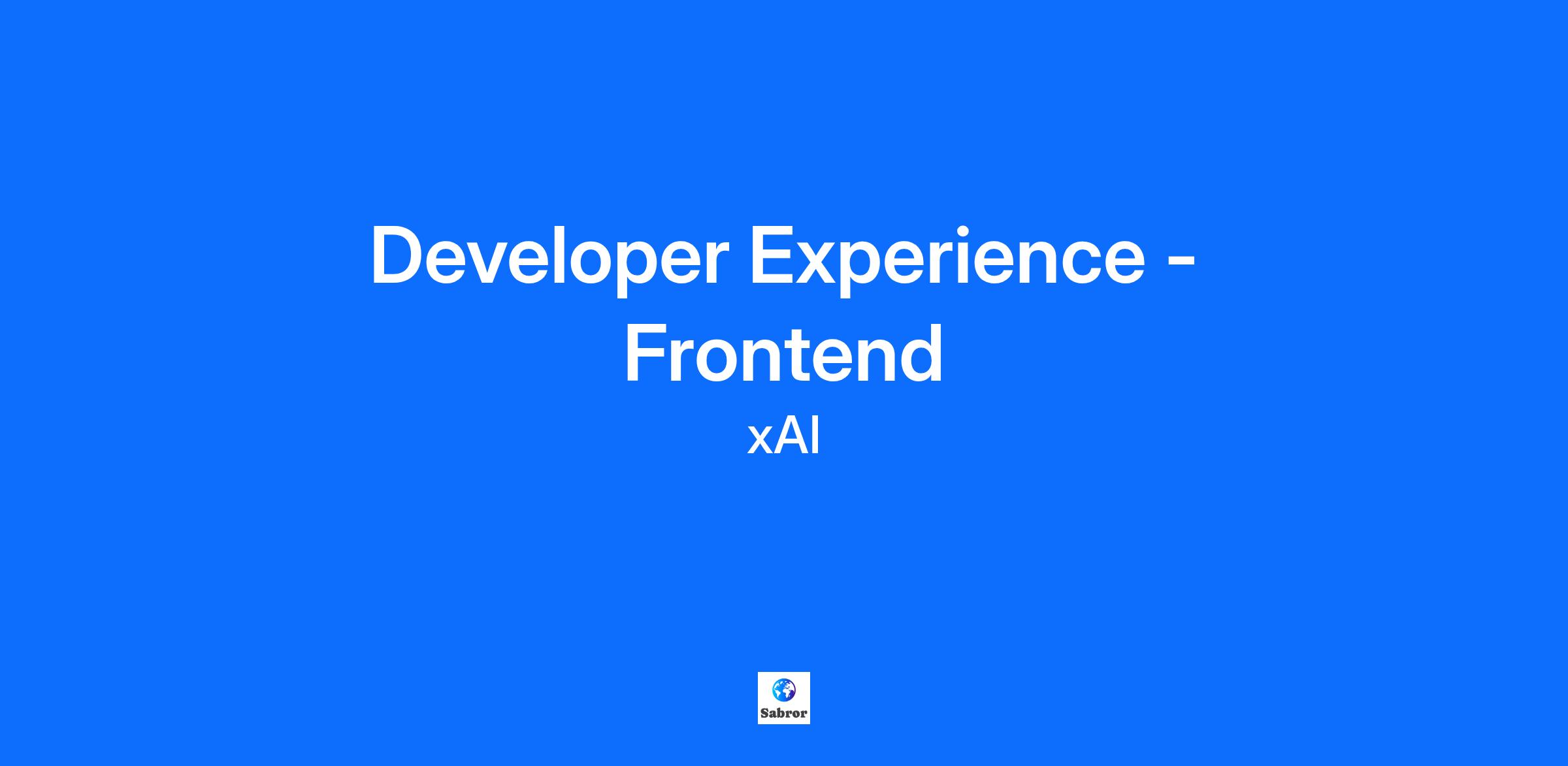 Developer Experience - Frontend

xAI

Sabror